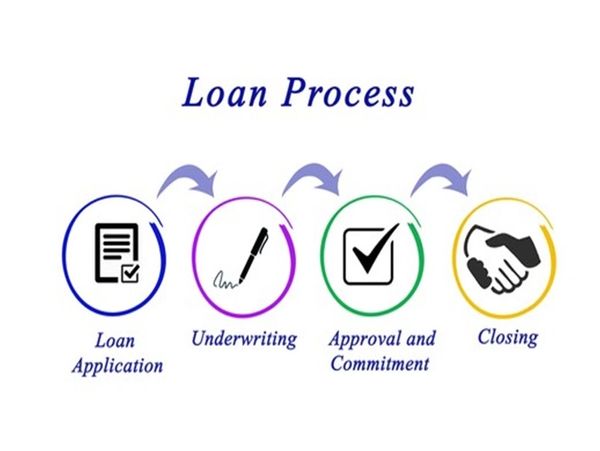 Loan Process

Loan Application

Underwriting

Approval and Commitment

Closing